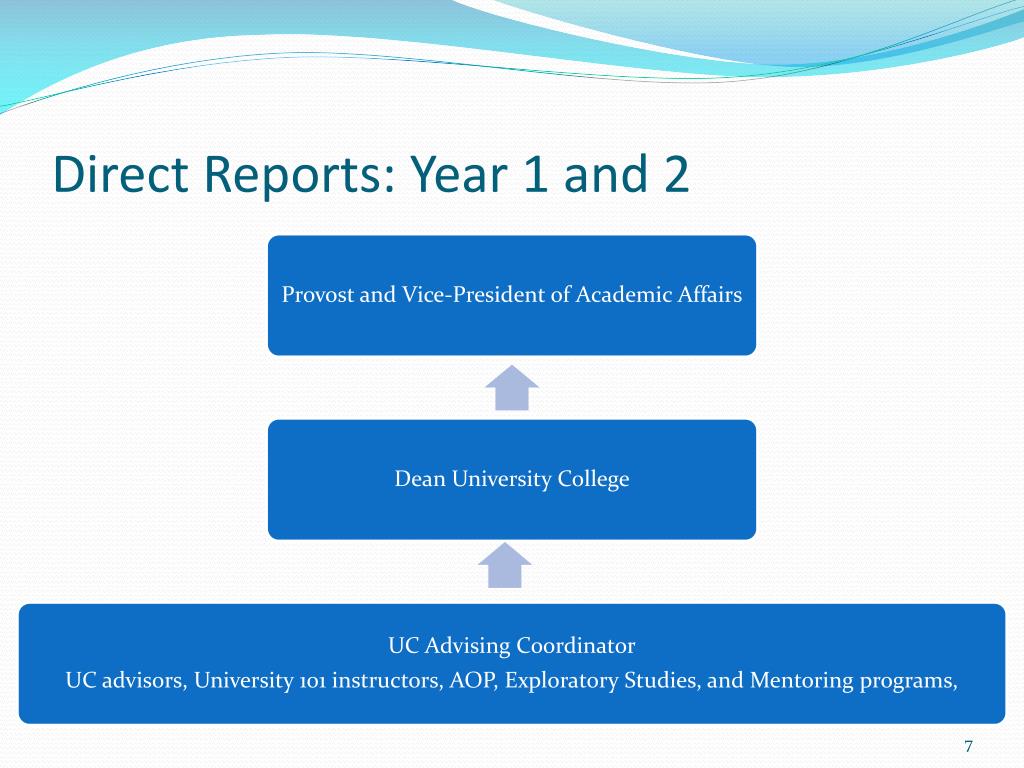 Direct Reports: Year 1 and 2

Provost and Vice-President of Academic Affairs

Dean University College

UC Advising Coordinator
UC advisors, University 101 instructors, AOP, Exploratory Studies, and Mentoring programs,

7